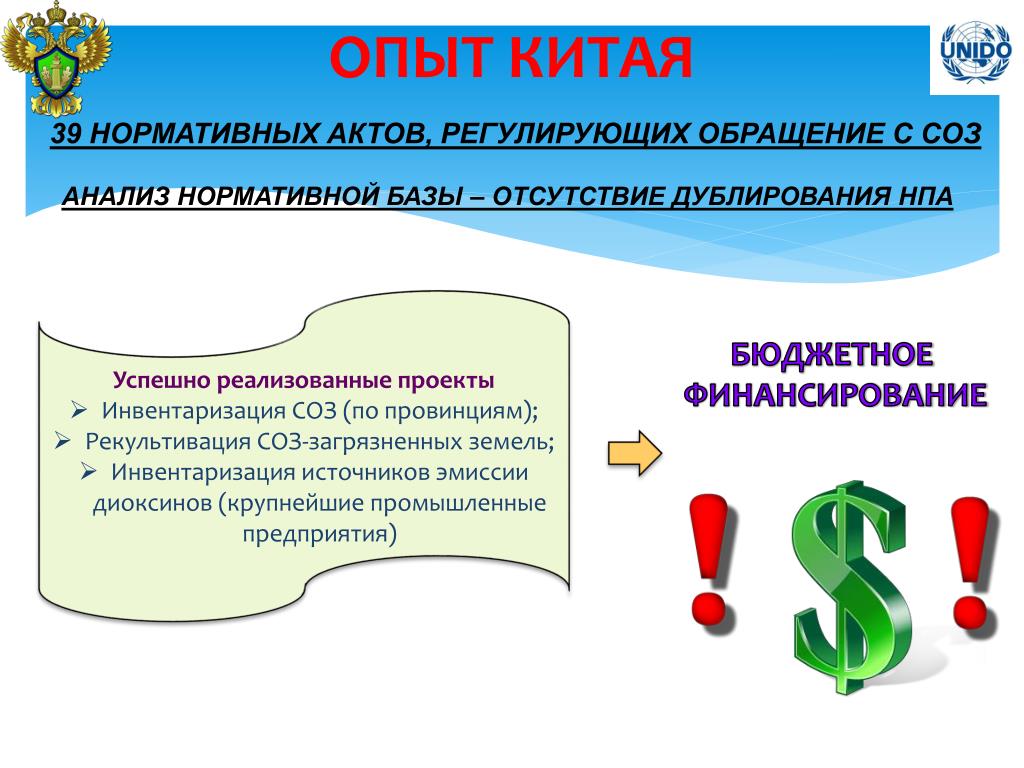 ОПЫТ КИТАЯ

UNIDO

39 НОРМАТИВНЫХ АКТОВ, РЕГУЛИРУЮЩИХ ОБРАЩЕНИЕ С СОЗ

АНАЛИЗ НОРМАТИВНОЙ БАЗЫ – ОТСУТСТВИЕ ДУБЛИРОВАНИЯ НПА

Успешно реализованные проекты
➢ Инвентаризация СОЗ (по провинциям);
➢ Рекультивация СОЗ-загрязненных земель;
➢ Инвентаризация источников эмиссии диоксинов (крупнейшие промышленные предприятия)

БЮДЖЕТНОЕ ФИНАНСИРОВАНИЕ

! $ !